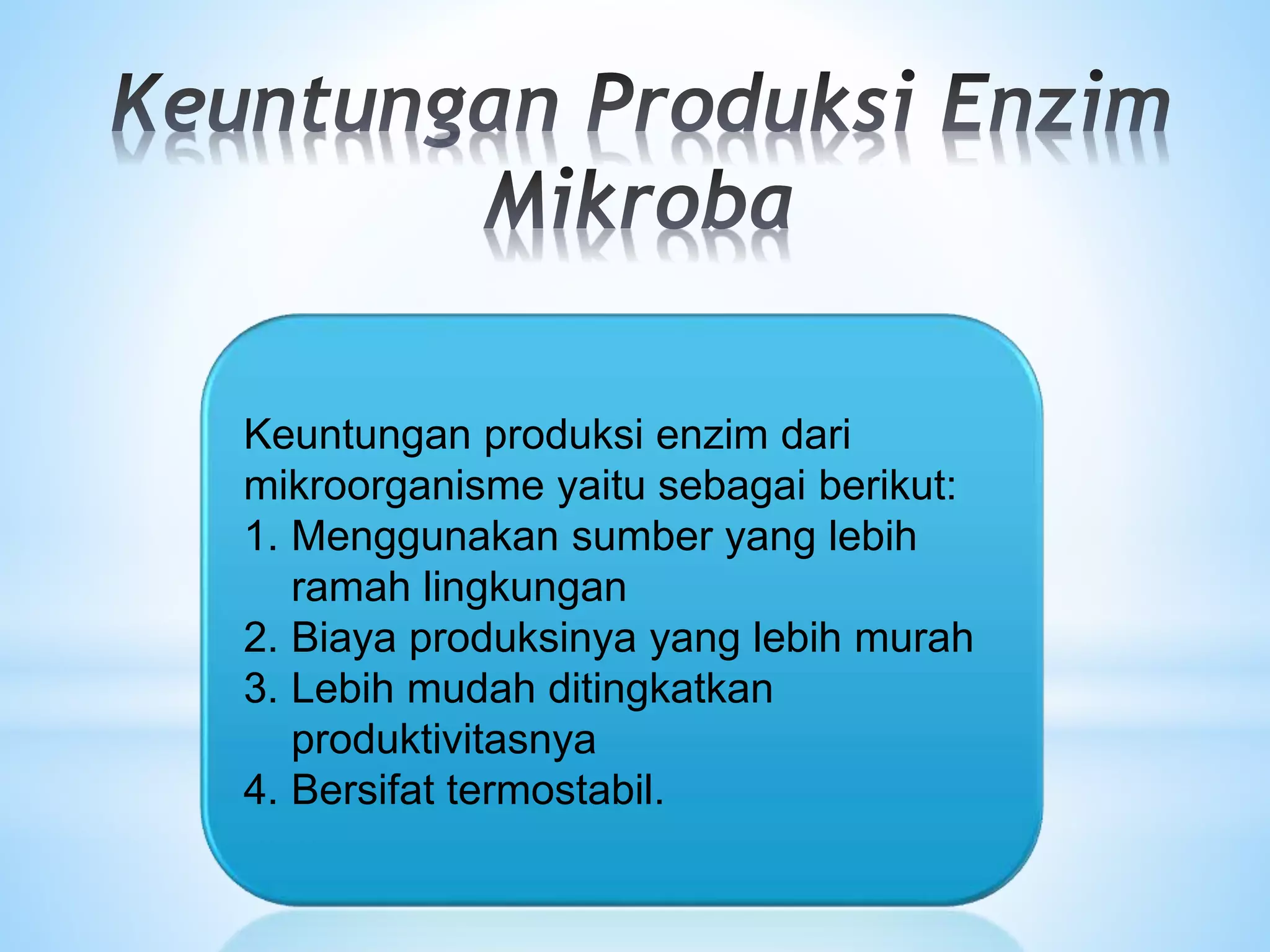 Keuntungan Produksi Enzim Mikroba

Keuntungan produksi enzim dari mikroorganisme yaitu sebagai berikut:
1. Menggunakan sumber yang lebih ramah lingkungan
2. Biaya produksinya yang lebih murah
3. Lebih mudah ditingkatkan produktivitasnya
4. Bersifat termostabil.